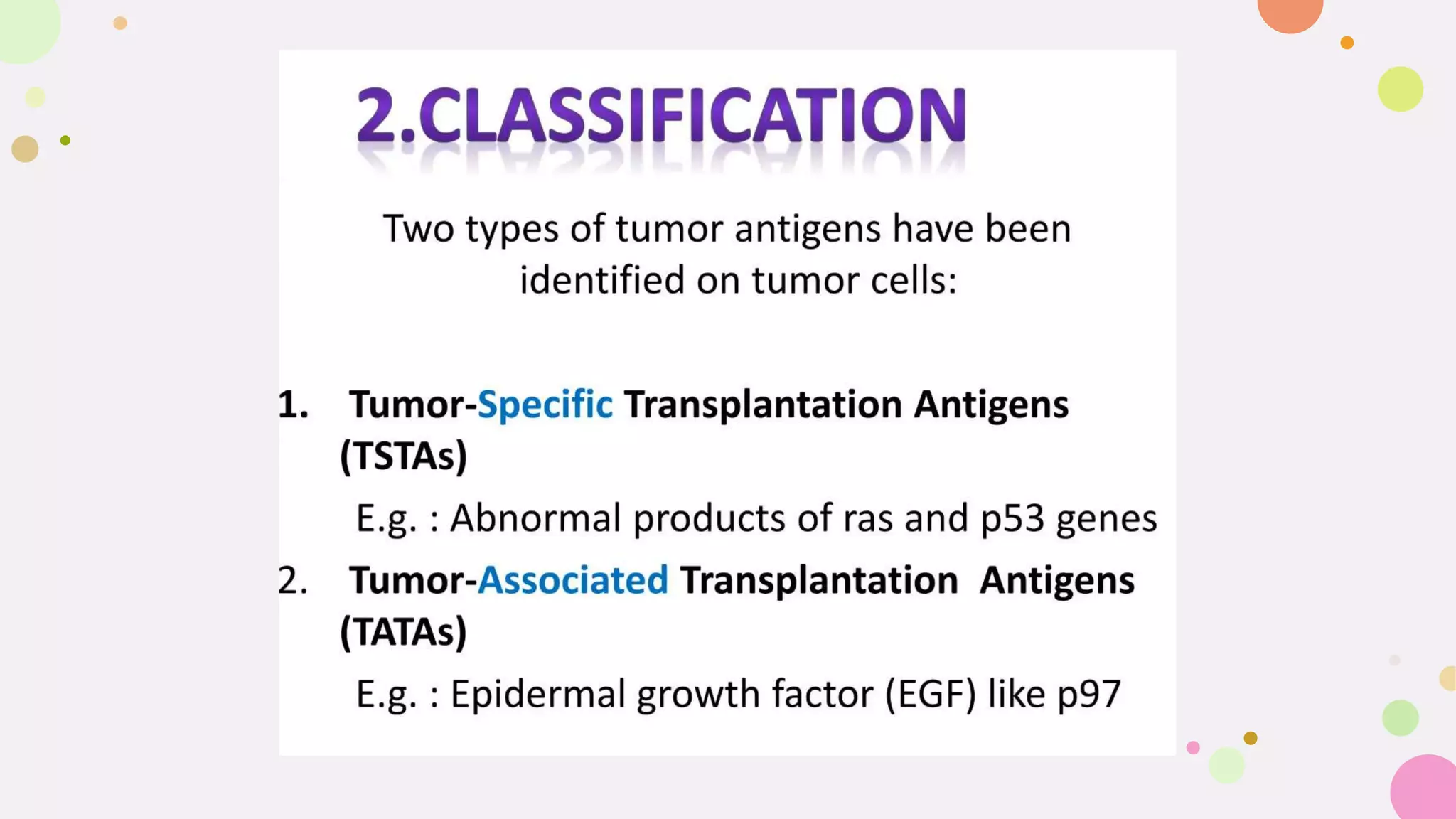 2.CLASSIFICATION

Two types of tumor antigens have been identified on tumor cells:

1. Tumor-Specific Transplantation Antigens (TSTAs)

E.g. : Abnormal products of ras and p53 genes

2. Tumor-Associated Transplantation Antigens (TATAs)

E.g. : Epidermal growth factor (EGF) like p97